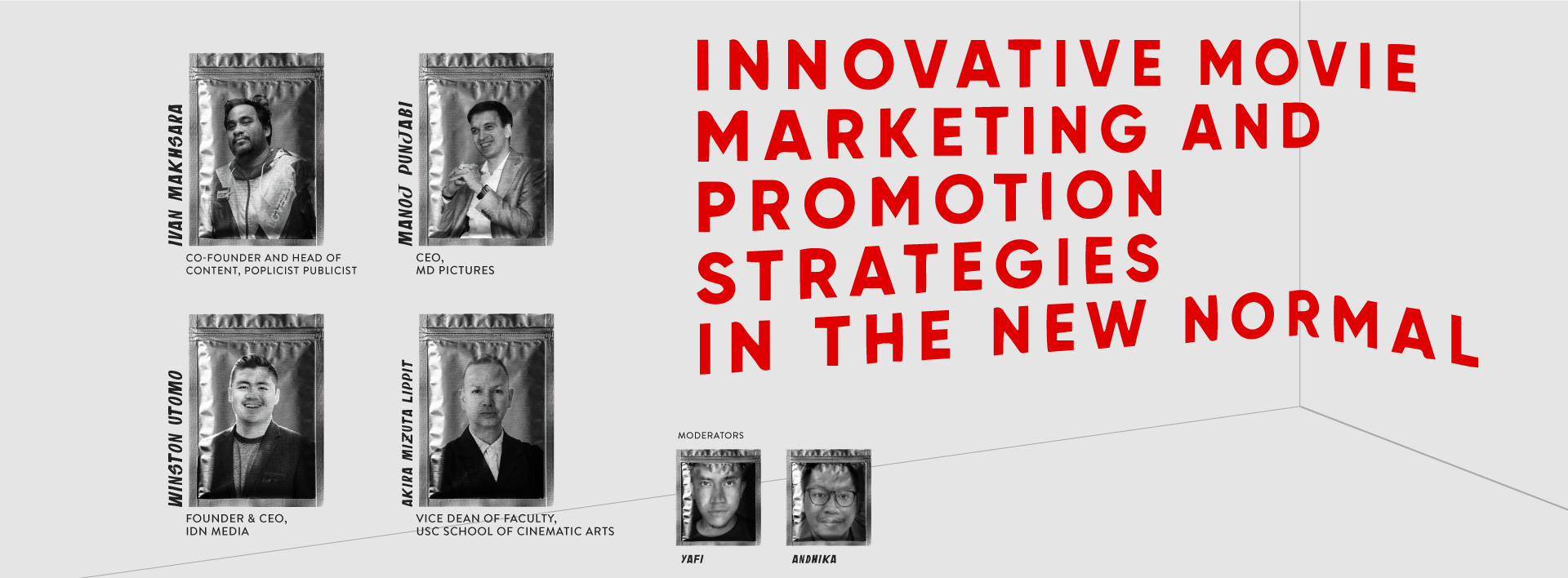 IVAN MAKHSARA
CO-FOUNDER AND HEAD OF CONTENT, POPLICIST PUBLICIST

MANOJ PUNJABI
CEO, MD PICTURES

WINSTON UTOMO
FOUNDER & CEO, IDN MEDIA

AKIRA MIZUTA LIPPIT
VICE DEAN OF FACULTY, USC SCHOOL OF CINEMATIC ARTS

INNOVATIVE MOVIE MARKETING AND PROMOTION STRATEGIES IN THE NEW NORMAL

MODERATORS

YAFI

ANDHIKA